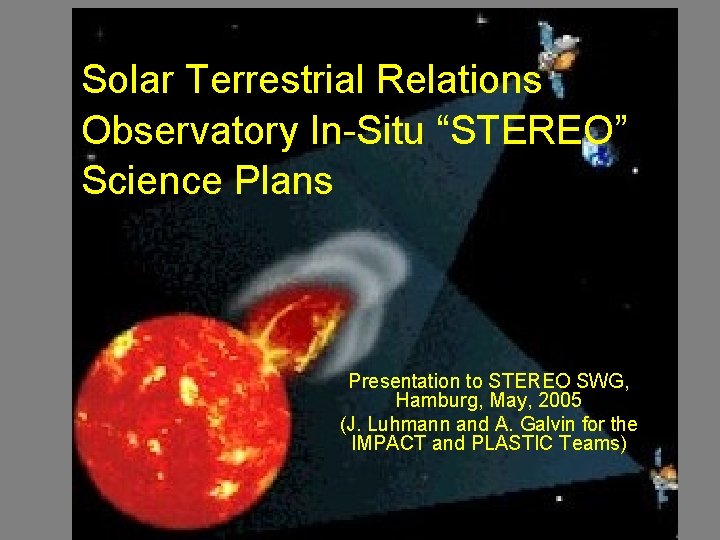 Solar Terrestrial Relations Observatory In-Situ “STEREO” Science Plans

Presentation to STEREO SWG, Hamburg, May, 2005
(J. Luhmann and A. Galvin for the IMPACT and PLASTIC Teams)